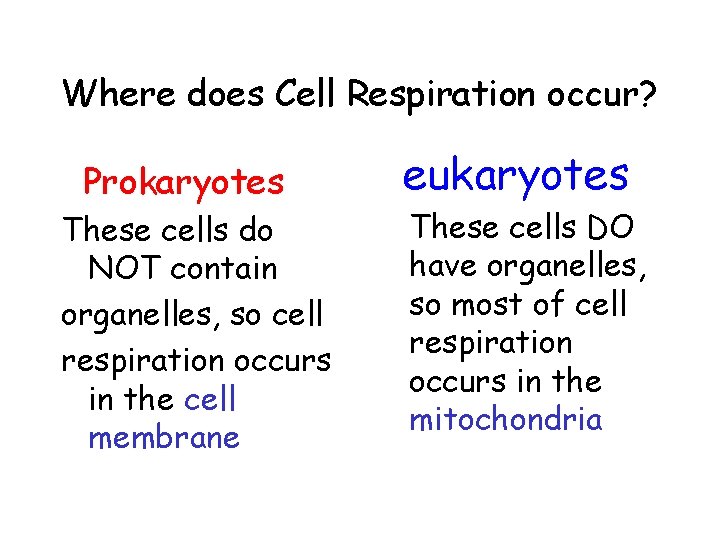 Where does Cell Respiration occur?

Prokaryotes

These cells do NOT contain organelles, so cell respiration occurs in the cell membrane

eukaryotes

These cells DO have organelles, so most of cell respiration occurs in the mitochondria